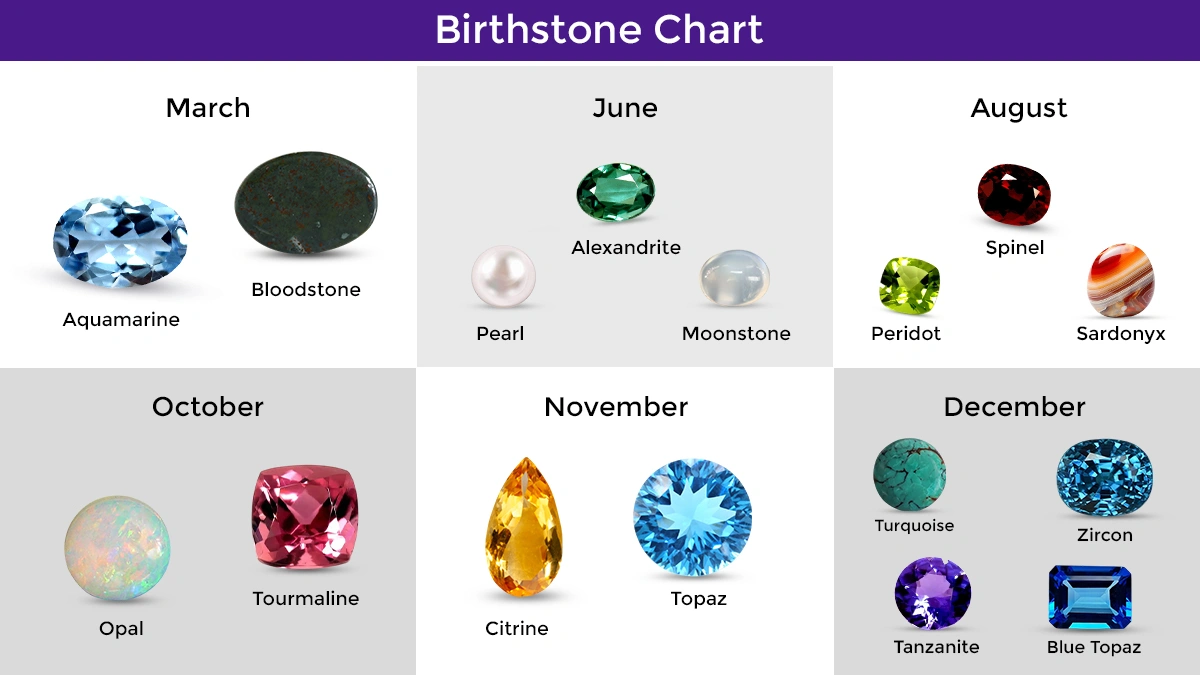 Birthstone Chart

March

Aquamarine

Bloodstone

June

Alexandrite

Pearl

Moonstone

August

Spinel

Peridot

Sardonyx

October

Opal

Tourmaline

November

Citrine

Topaz

December

Turquoise

Zircon

Tanzanite

Blue Topaz